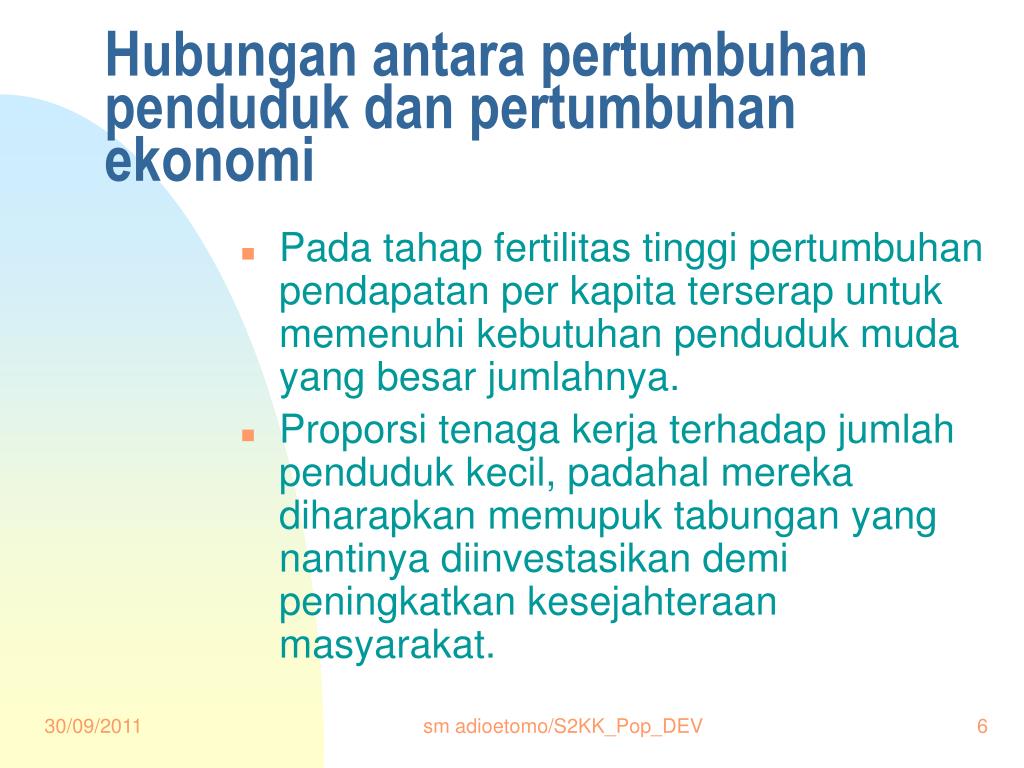 Hubungan antara pertumbuhan penduduk dan pertumbuhan ekonomi

- Pada tahap fertilitas tinggi pertumbuhan pendapatan per kapita terserap untuk memenuhi kebutuhan penduduk muda yang besar jumlahnya.
- Proporsi tenaga kerja terhadap jumlah penduduk kecil, padahal mereka diharapkan memupuk tabungan yang nantinya diinvestasikan demi peningkatkan kesejahteraan masyarakat.

30/09/2011 sm adioetomo/S2KK_Pop_DEV 6